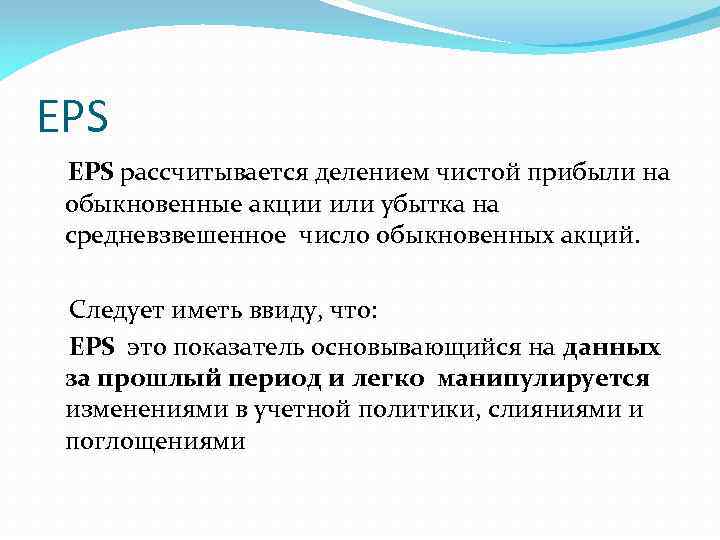 EPS

EPS рассчитывается делением чистой прибыли на обыкновенные акции или убытка на средневзвешенное число обыкновенных акций.

Следует иметь ввиду, что:

EPS это показатель основывающийся на данных за прошлый период и легко манипулируется изменениями в учетной политики, слияниями и поглощениями